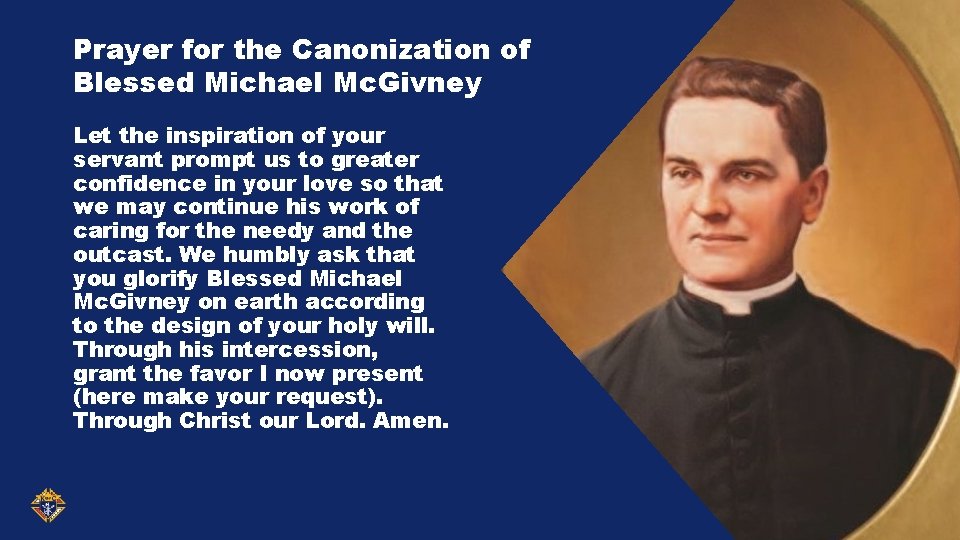 Prayer for the Canonization of Blessed Michael McGivney

Let the inspiration of your servant prompt us to greater confidence in your love so that we may continue his work of caring for the needy and the outcast. We humbly ask that you glorify Blessed Michael McGivney on earth according to the design of your holy will. Through his intercession, grant the favor I now present (here make your request). Through Christ our Lord. Amen.